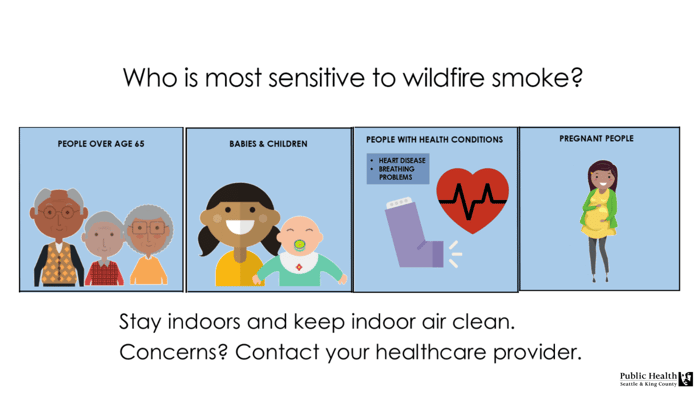 Who is most sensitive to wildfire smoke?

PEOPLE OVER AGE 65

BABIES & CHILDREN

PEOPLE WITH HEALTH CONDITIONS

• HEART DISEASE
• BREATHING PROBLEMS

PREGNANT PEOPLE

Stay indoors and keep indoor air clean.
Concerns? Contact your healthcare provider.

Public Health
Seattle & King County